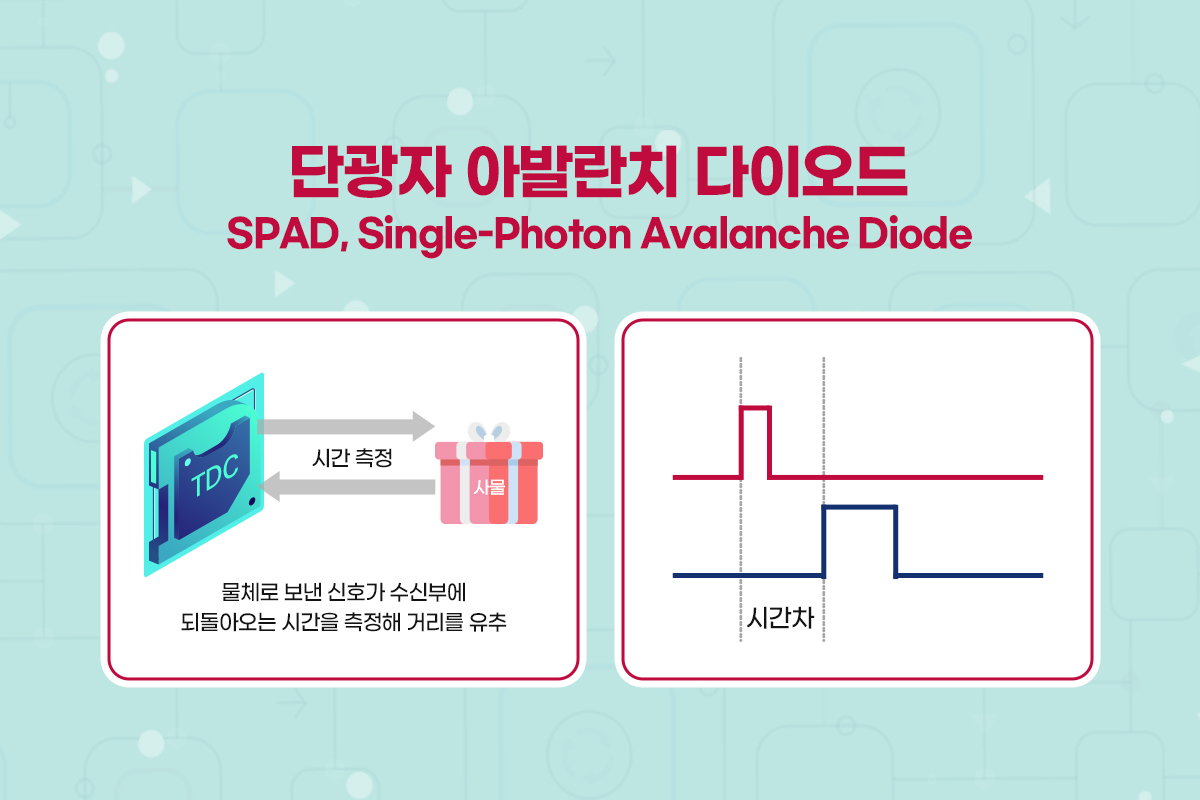 단광자 아발란치 다이오드
SPAD, Single-Photon Avalanche Diode

TDC

시간 측정

사물

물체로 보낸 신호가 수신부에
되돌아오는 시간을 측정해 거리를 유추

시간차